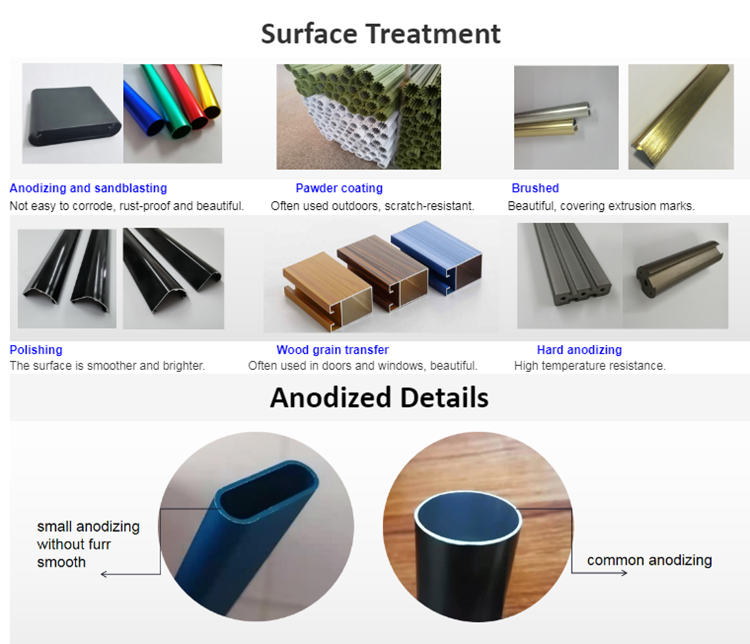 Surface Treatment

Anodizing and sandblasting
Not easy to corrode, rust-proof and beautiful.

Pawder coating
Often used outdoors, scratch-resistant.

Brushed
Beautiful, covering extrusion marks.

Polishing
The surface is smoother and brighter.

Wood grain transfer
Often used in doors and windows, beautiful.

Hard anodizing
High temperature resistance.

Anodized Details

small anodizing
without furr
smooth

common anodizing